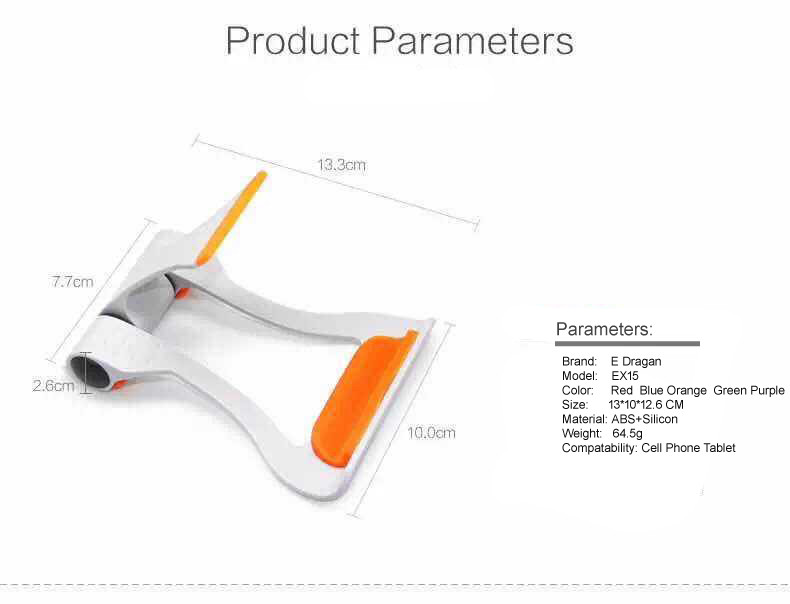 Product Parameters

13.3cm

7.7cm

2.6cm

10.0cm

Parameters:

Brand: E Dragan
Model: EX15
Color: Red Blue Orange Green Purple
Size: 13*10*12.6 CM
Material: ABS+Silicon
Weight: 64.5g
Compatability: Cell Phone Tablet